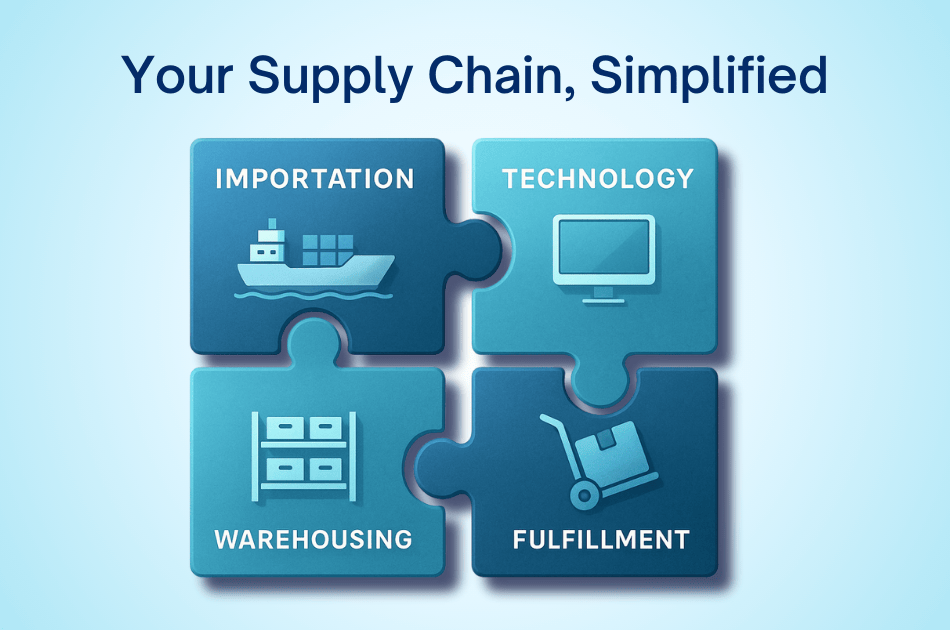 Your Supply Chain, Simplified

IMPORTATION

TECHNOLOGY

WAREHOUSING

FULFILLMENT